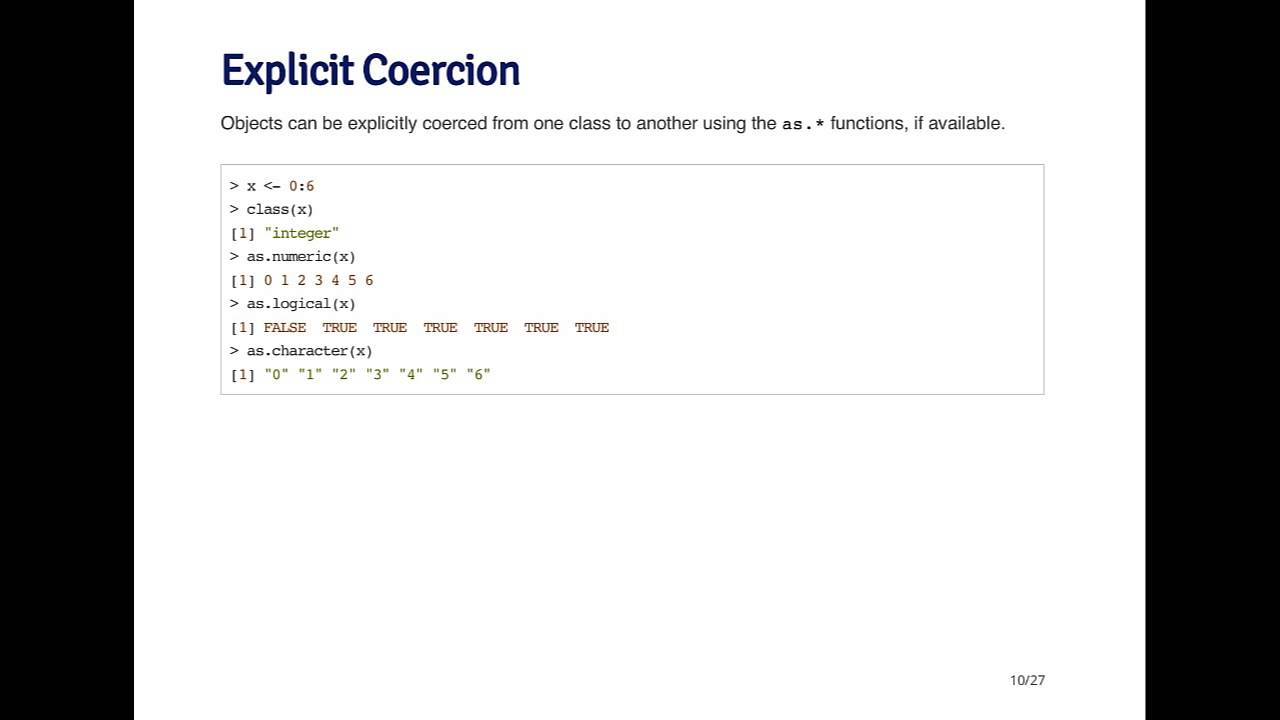 Explicit Coercion

Objects can be explicitly coerced from one class to another using the as.* functions, if available.

> x <- 0:6
> class(x)
[1] "integer"
> as.numeric(x)
[1] 0 1 2 3 4 5 6
> as.logical(x)
[1] FALSE TRUE TRUE TRUE TRUE TRUE TRUE
> as.character(x)
[1] "0" "1" "2" "3" "4" "5" "6"

10/27